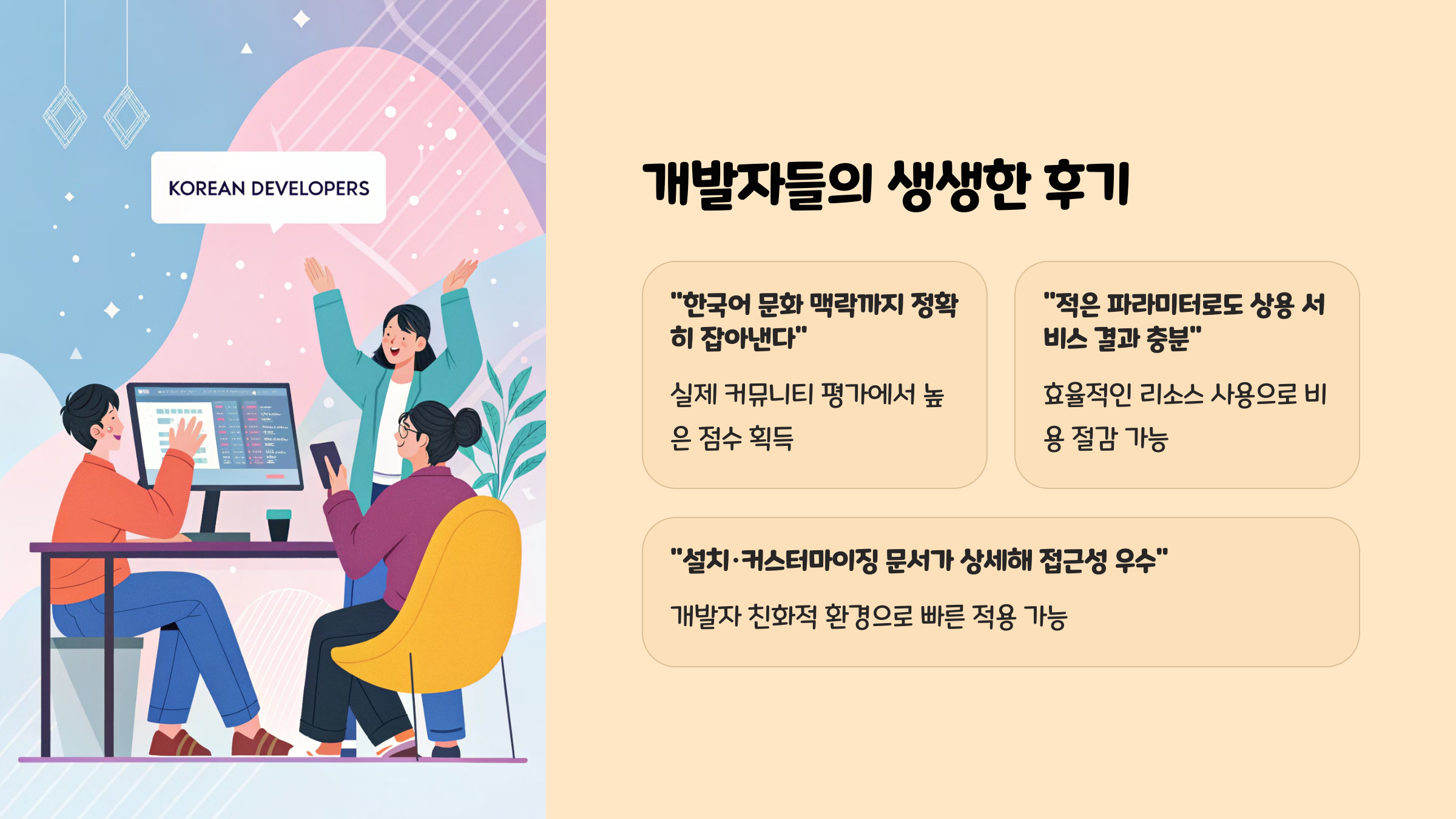 KOREAN DEVELOPERS

개발자들의 생생한 후기

"한국어 문화 맥락까지 정확히 잡아낸다"

실제 커뮤니티 평가에서 높은 점수 획득

"적은 파라미터로도 상용 서비스 결과 충분"

효율적인 리소스 사용으로 비용 절감 가능

"설치·커스터마이징 문서가 상세해 접근성 우수"

개발자 친화적 환경으로 빠른 적용 가능